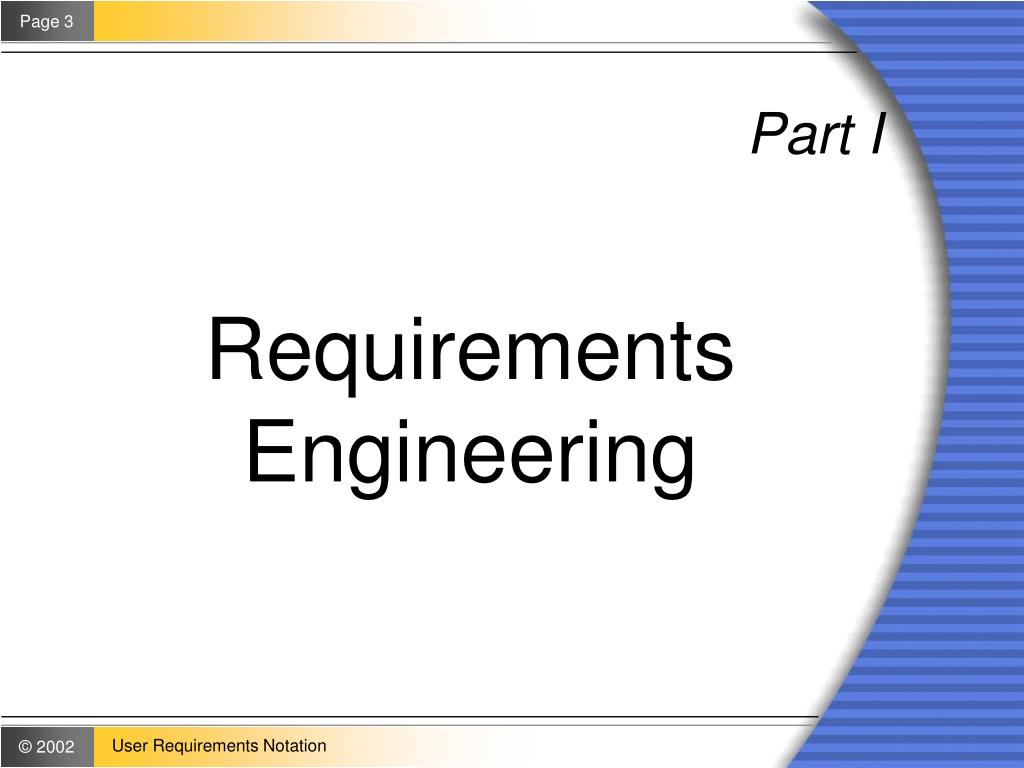 Page 3

Part I

Requirements Engineering

© 2002

User Requirements Notation